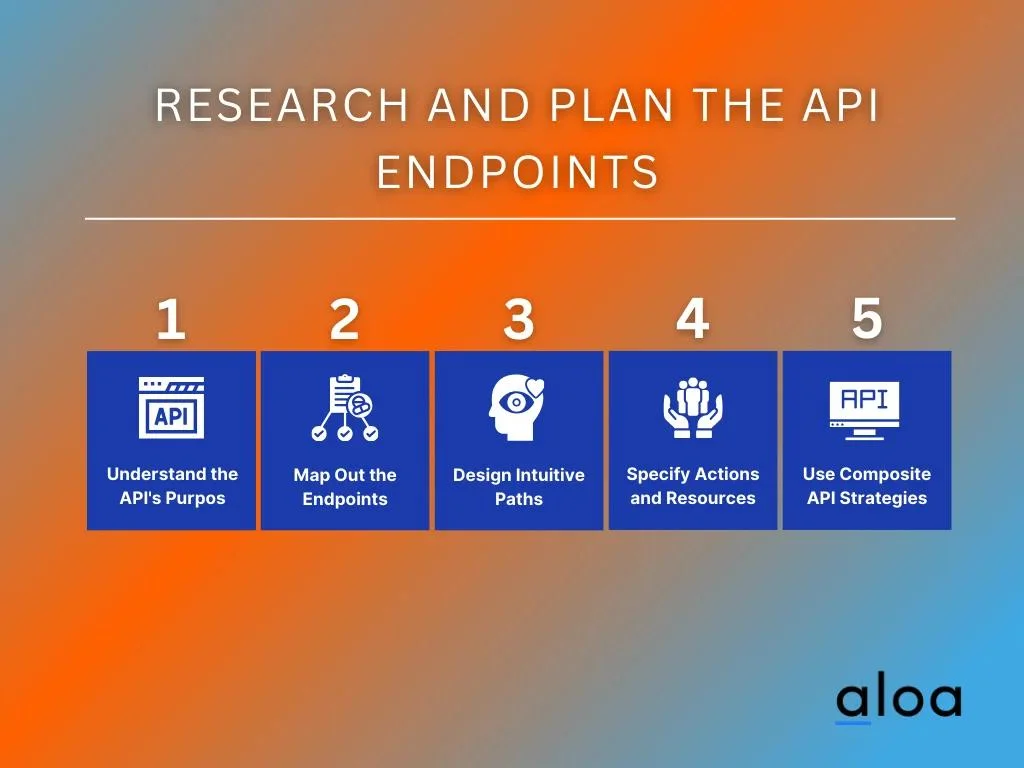 RESEARCH AND PLAN THE API ENDPOINTS

1
API
Understand the API's Purpos

2
Map Out the Endpoints

3
Design Intuitive Paths

4
Specify Actions and Resources

5
API
Use Composite API Strategies

aloa